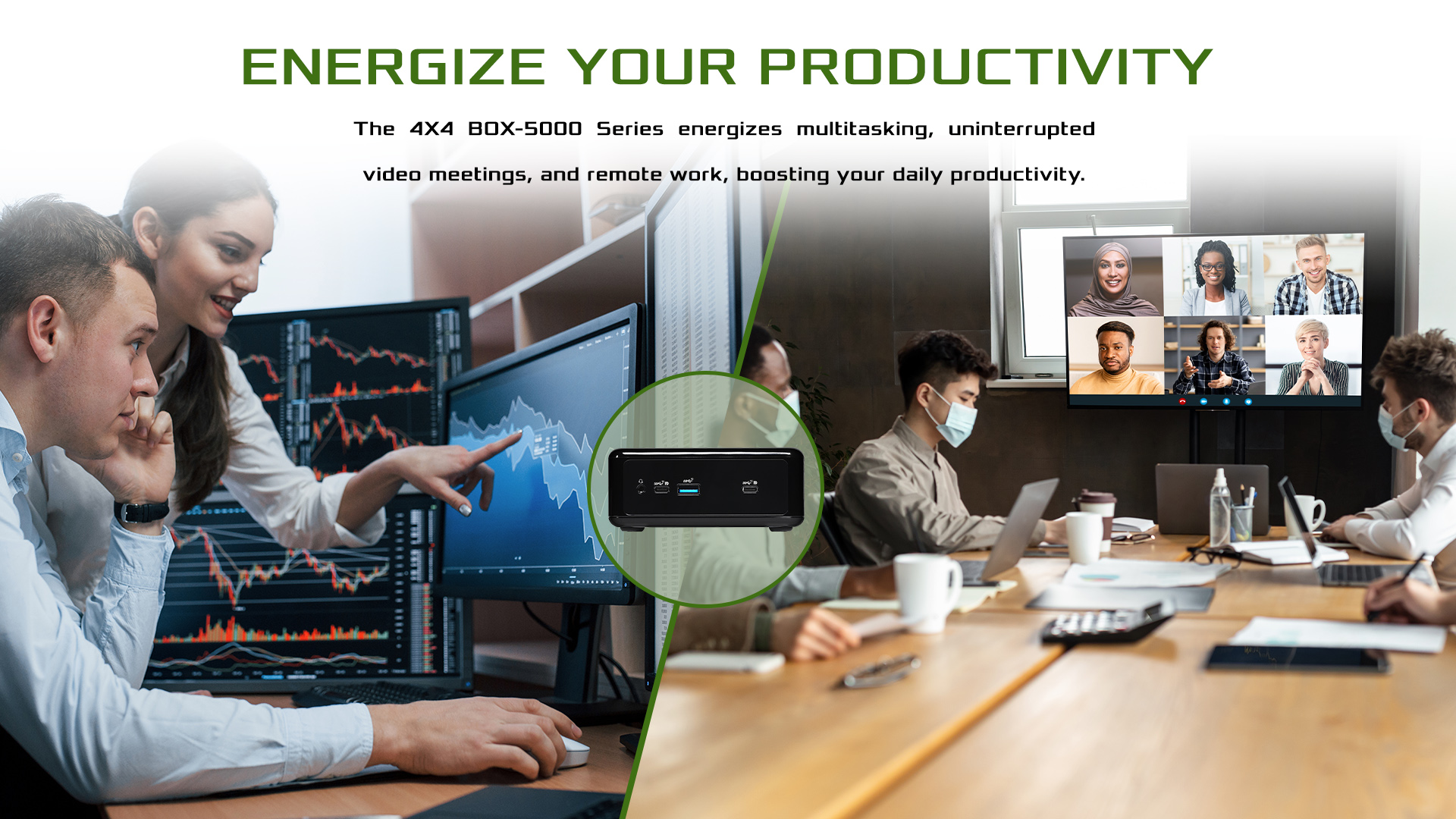 ENERGIZE YOUR PRODUCTIVITY

The 4X4 BOX-5000 Series energizes multitasking, uninterrupted video meetings, and remote work, boosting your daily productivity.